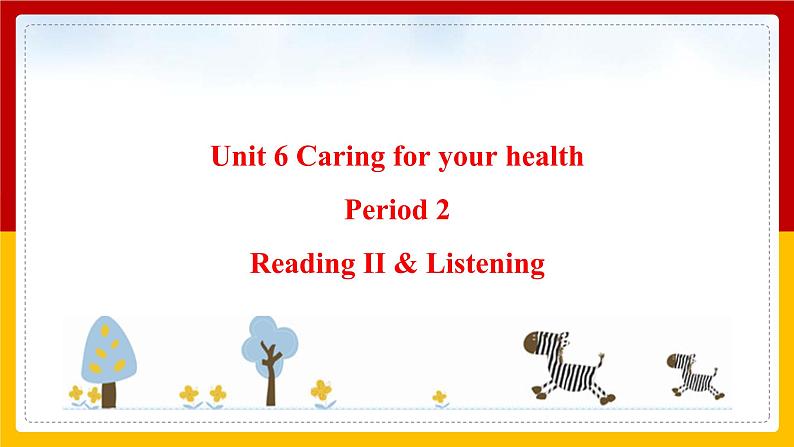 Unit 6 Caring for your health

Period 2

Reading II & Listening